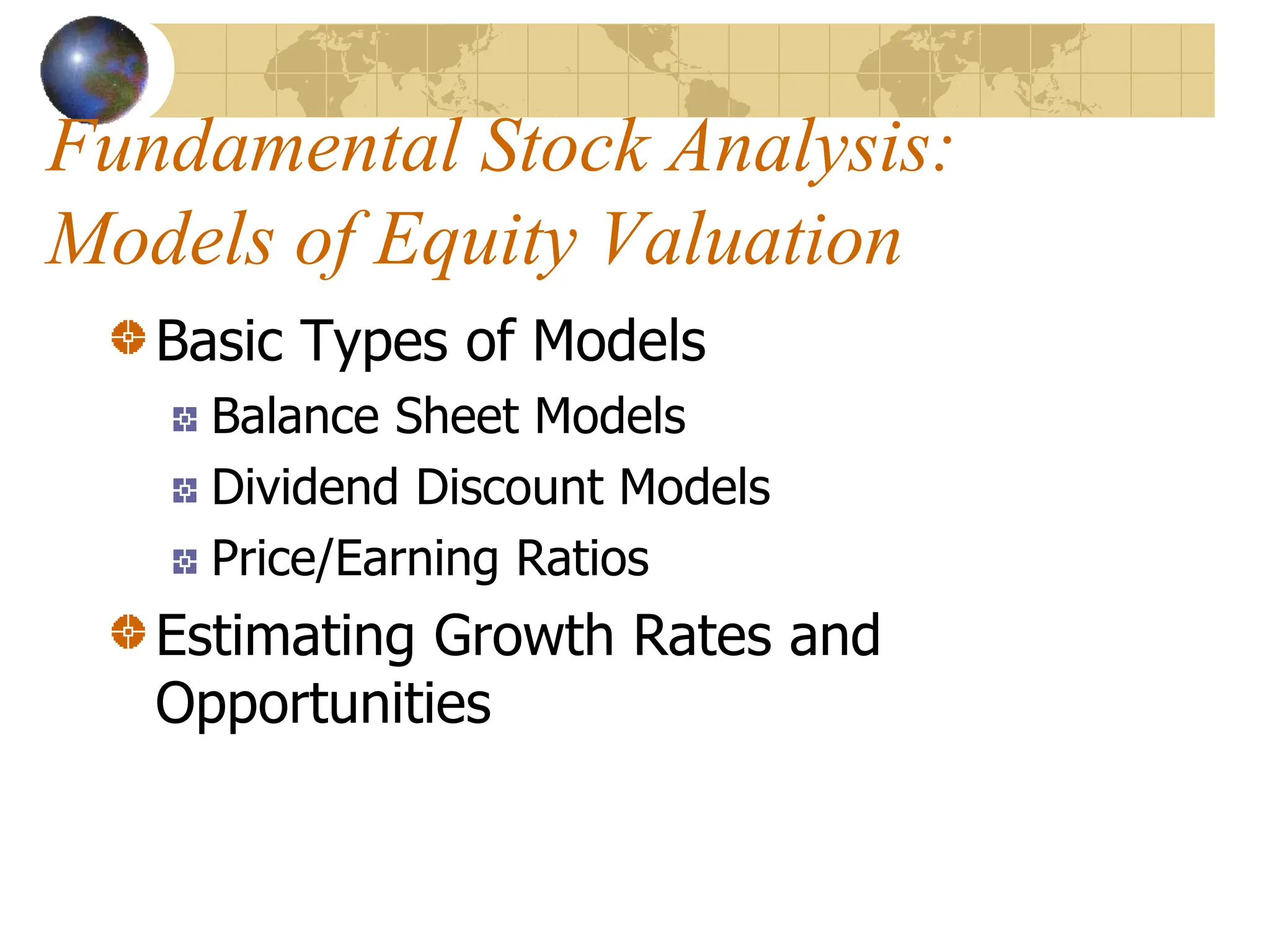 Fundamental Stock Analysis: Models of Equity Valuation

Basic Types of Models

Balance Sheet Models

Dividend Discount Models

Price/Earning Ratios

Estimating Growth Rates and Opportunities